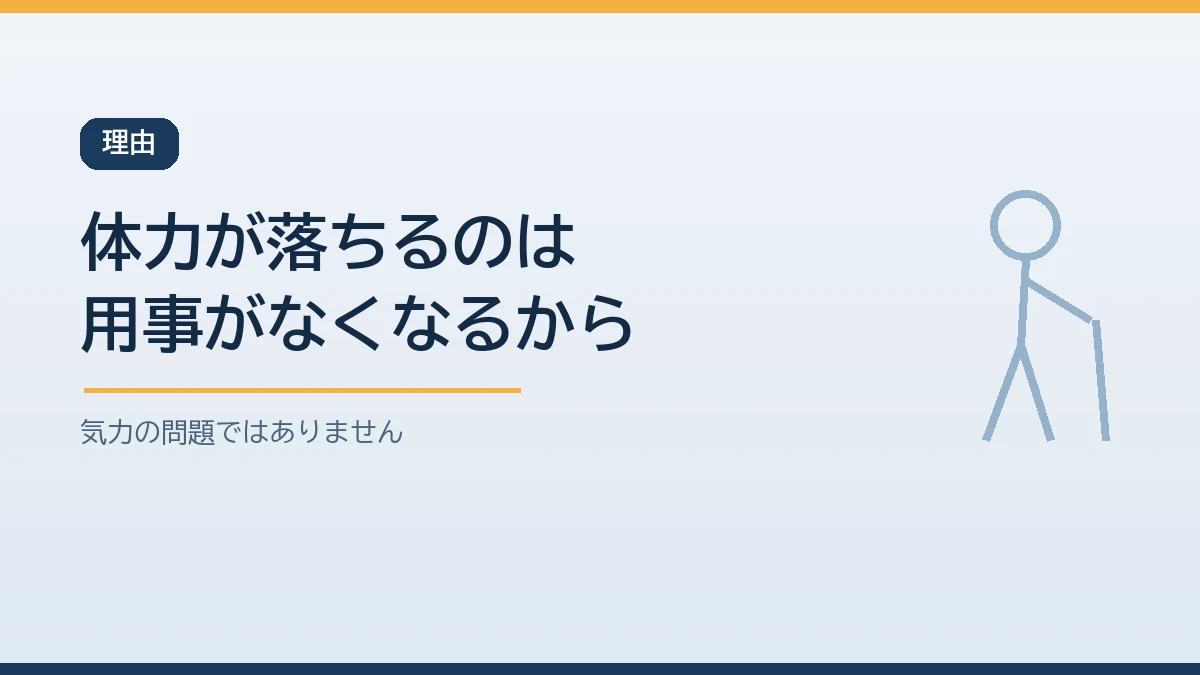 理由

体力が落ちるのは
用事がなくなるから

気力の問題ではありません